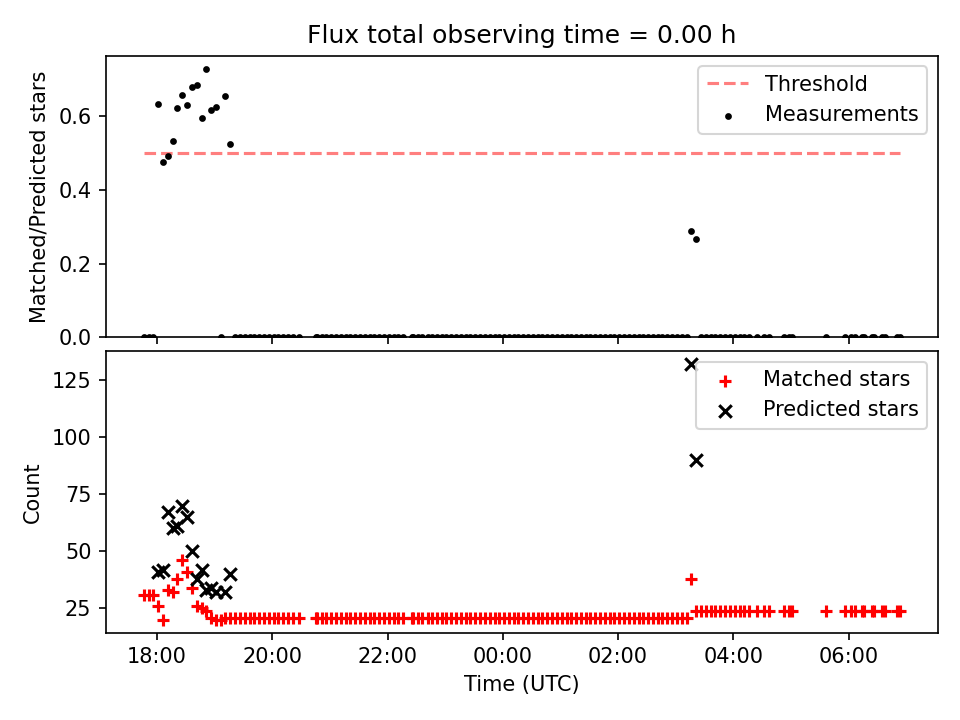 Flux total observing time = 0.00 h

Matched/Predicted stars

0.6
0.4
0.2
0.0

Threshold
Measurements

Count

125
100
75
50
25

Matched stars
Predicted stars

18:00
20:00
22:00
00:00
02:00
04:00
06:00

Time (UTC)